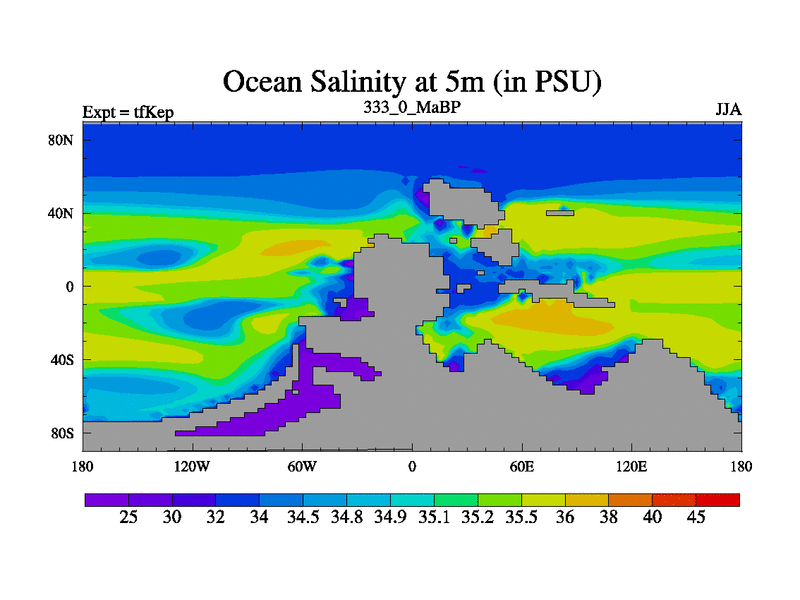 Ocean Salinity at 5m (in PSU)

Expt = tfKep

333_0_MaBP

JJA

80N
40N
0
40S
80S

180 120W 60W 0 60E 120E 180

25 30 32 34 34.5 34.8 34.9 35.1 35.2 35.5 36 38 40 45